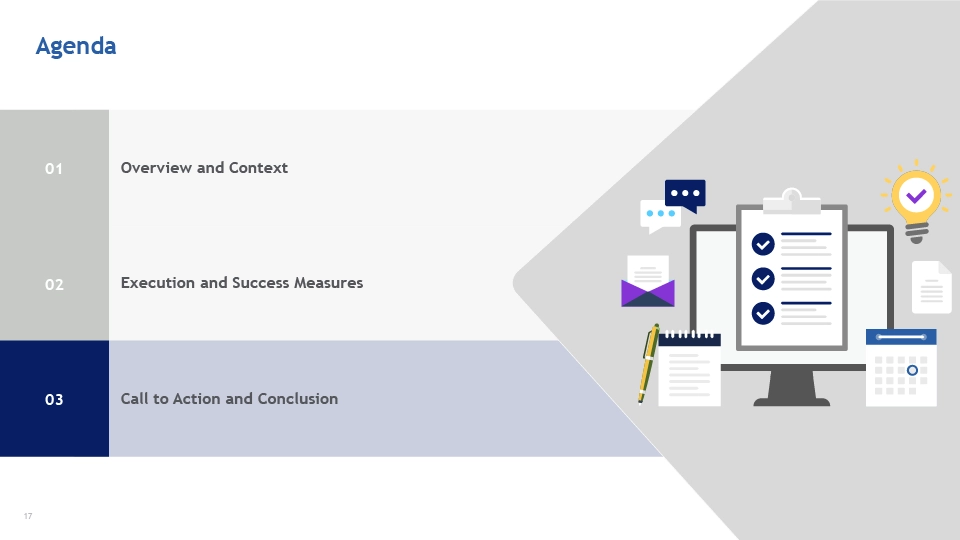 Agenda

01

Overview and Context

02

Execution and Success Measures

03

Call to Action and Conclusion

17